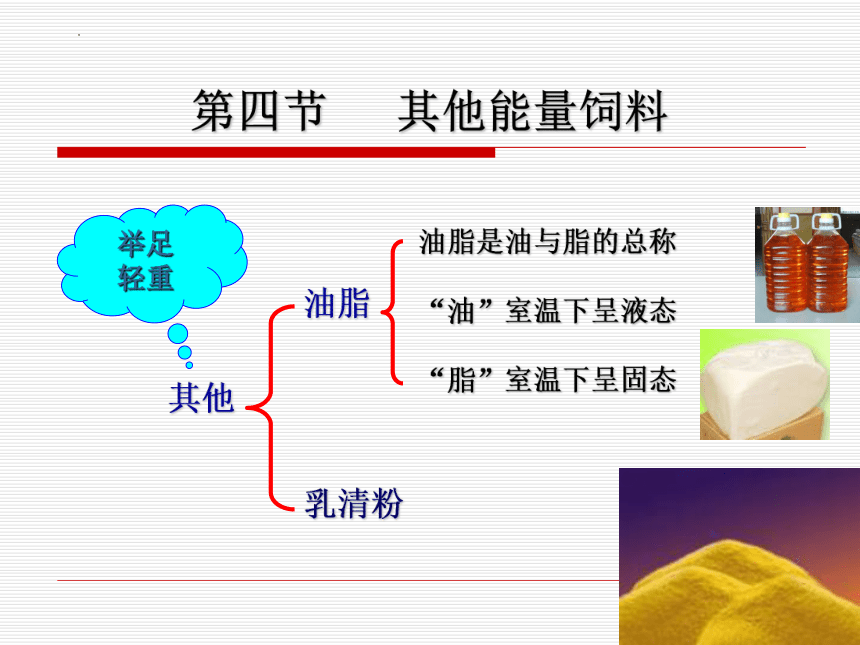 第四节　其他能量饲料

举足轻重

其他

油脂

油脂是油与脂的总称

“油”室温下呈液态

“脂”室温下呈固态

乳清粉